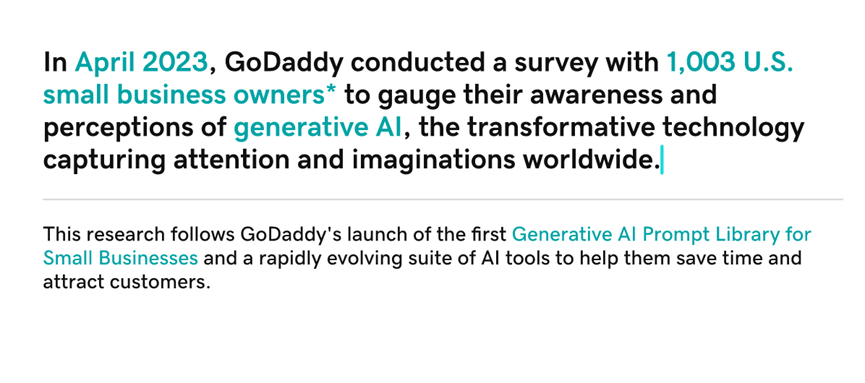 In April 2023, GoDaddy conducted a survey with 1,003 U.S. small business owners* to gauge their awareness and perceptions of generative AI, the transformative technology capturing attention and imaginations worldwide.

This research follows GoDaddy's launch of the first Generative AI Prompt Library for Small Businesses and a rapidly evolving suite of AI tools to help them save time and attract customers.